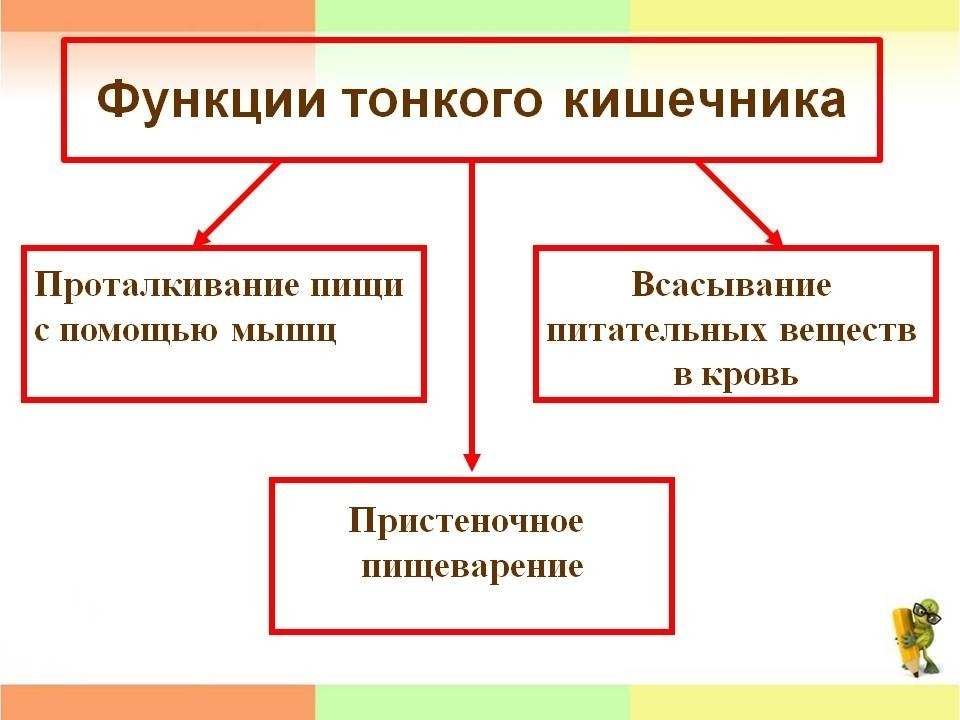 Функции тонкого кишечника

Проталкивание пищи с помощью мышц

Всасывание питательных веществ в кровь

Пристеночное пищеварение